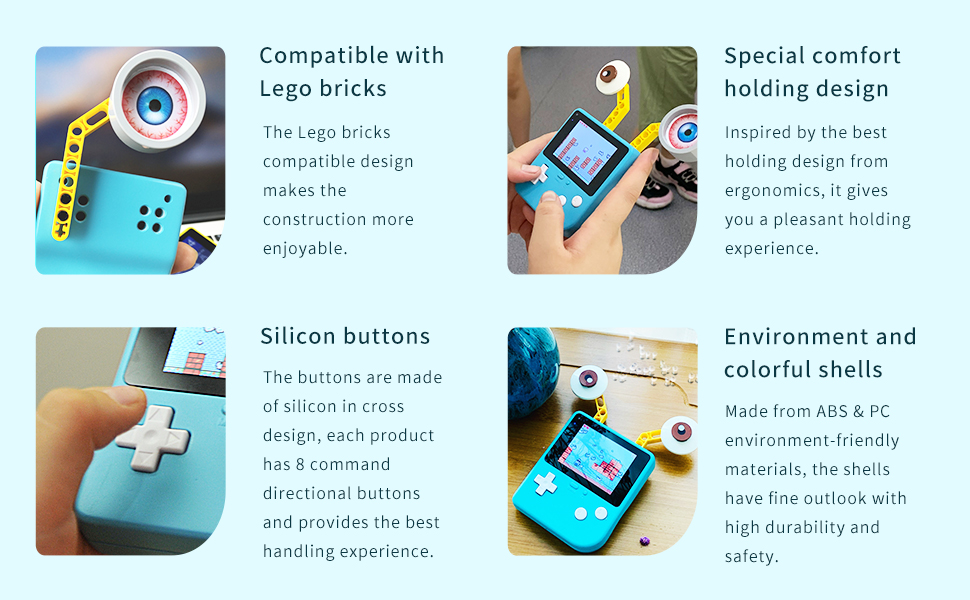 Compatible with Lego bricks

The Lego bricks compatible design makes the construction more enjoyable.

Special comfort holding design

Inspired by the best holding design from ergonomics, it gives you a pleasant holding experience.

Silicon buttons

The buttons are made of silicon in cross design, each product has 8 command directional buttons and provides the best handling experience.

Environment and colorful shells

Made from ABS & PC environment-friendly materials, the shells have fine outlook with high durability and safety.